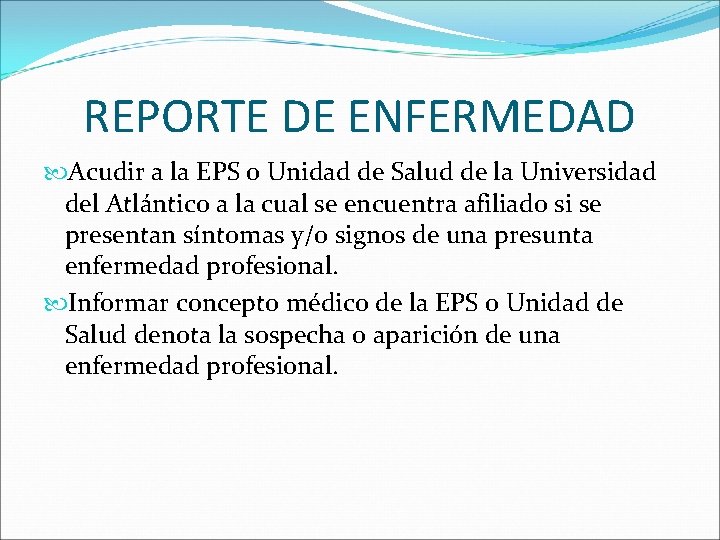 REPORTE DE ENFERMEDAD

Acudir a la EPS o Unidad de Salud de la Universidad del Atlántico a la cual se encuentra afiliado si se presentan síntomas y/o signos de una presunta enfermedad profesional.

Informar concepto médico de la EPS o Unidad de Salud denota la sospecha o aparición de una enfermedad profesional.